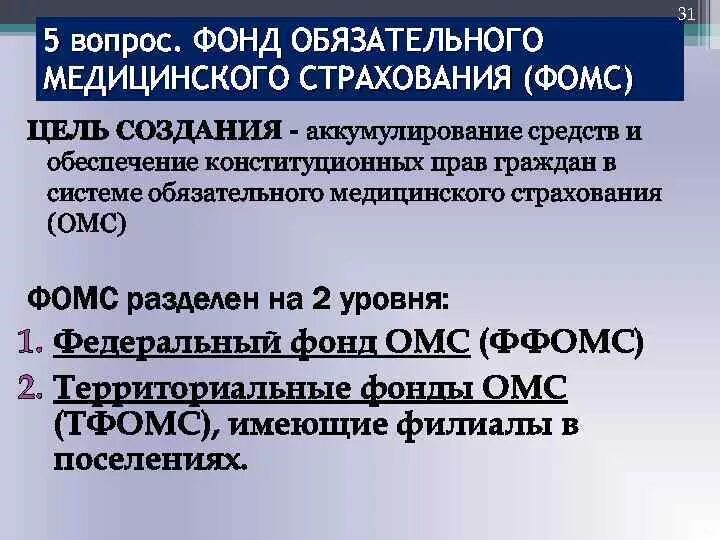 31

5 вопрос. ФОНД ОБЯЗАТЕЛЬНОГО МЕДИЦИНСКОГО СТРАХОВАНИЯ (ФОМС)

ЦЕЛЬ СОЗДАНИЯ - аккумулирование средств и обеспечение конституционных прав граждан в системе обязательного медицинского страхования (ОМС)

ФОМС разделен на 2 уровня:

1. Федеральный фонд ОМС (ФФОМС)
2. Территориальные фонды ОМС (ТФОМС), имеющие филиалы в поселениях.